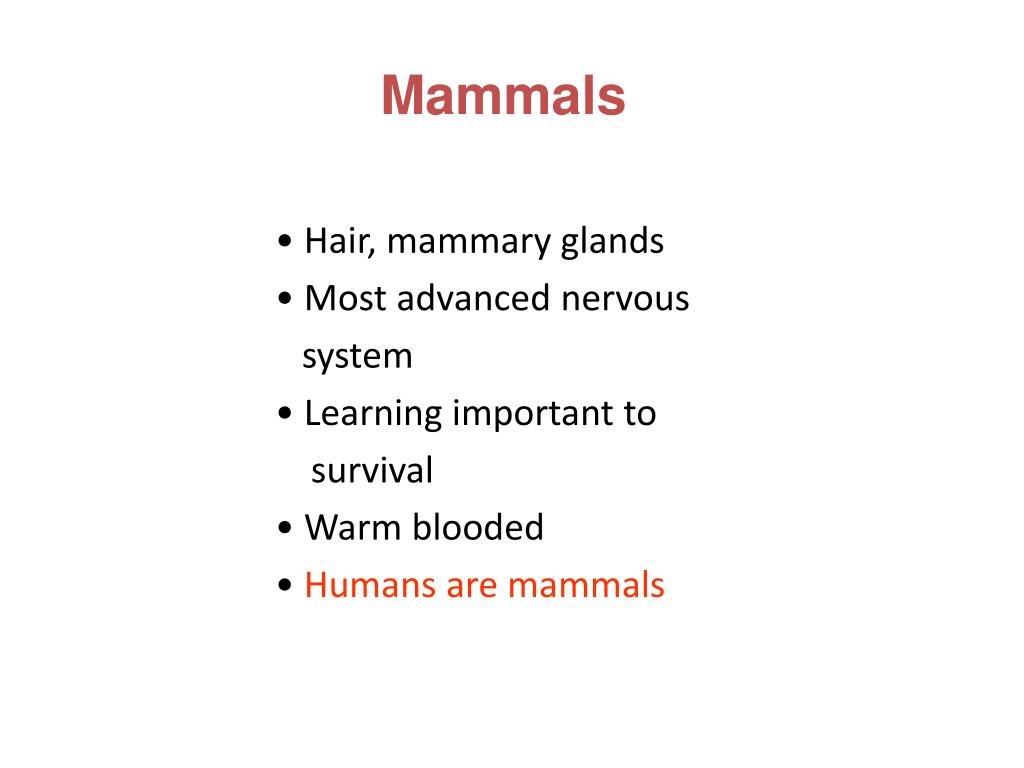 Mammals

• Hair, mammary glands
• Most advanced nervous system
• Learning important to survival
• Warm blooded
• Humans are mammals